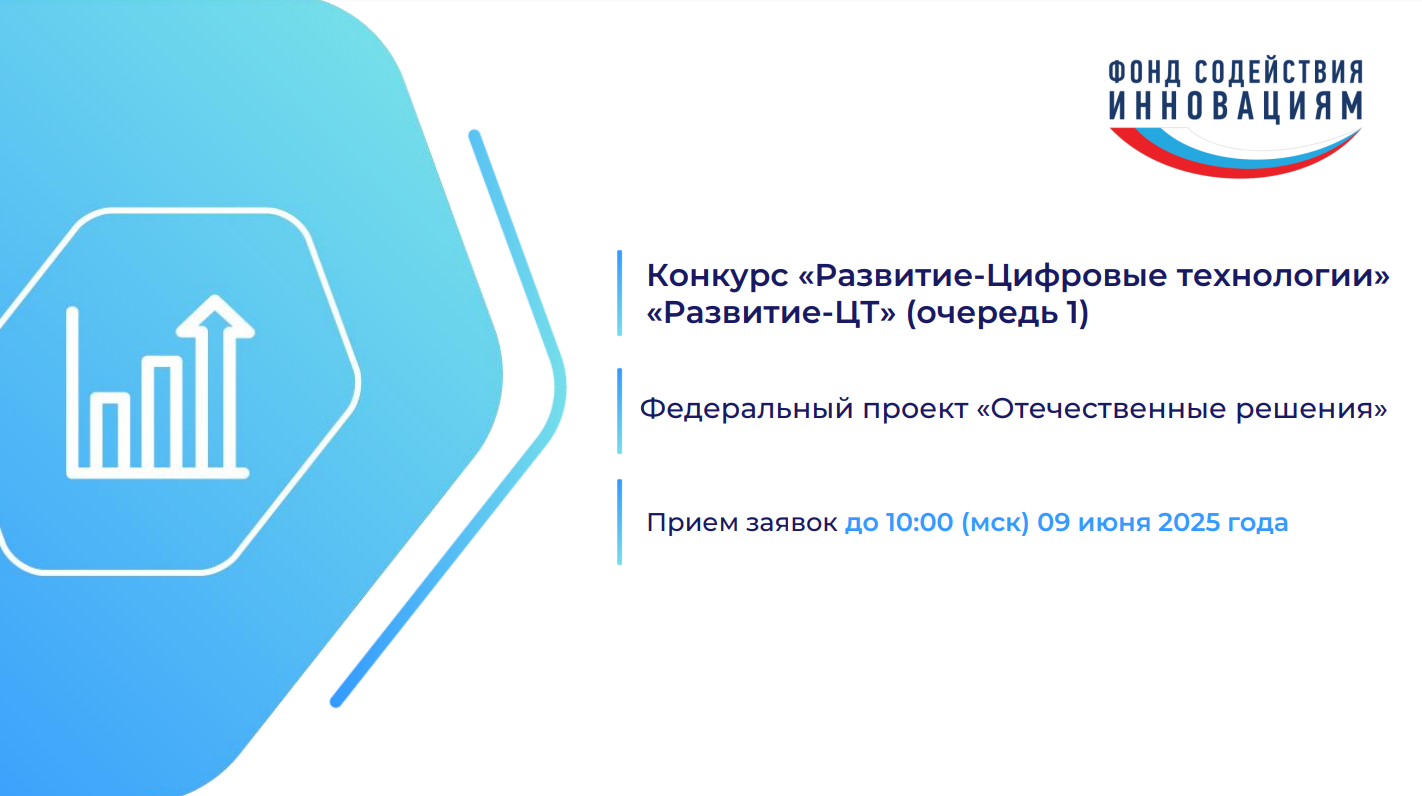 ФОНД СОДЕЙСТВИЯ
ИННОВАЦИЯМ

Конкурс «Развитие-Цифровые технологии» «Развитие-ЦТ» (очередь 1)

Федеральный проект «Отечественные решения»

Прием заявок до 10:00 (мск) 09 июня 2025 года